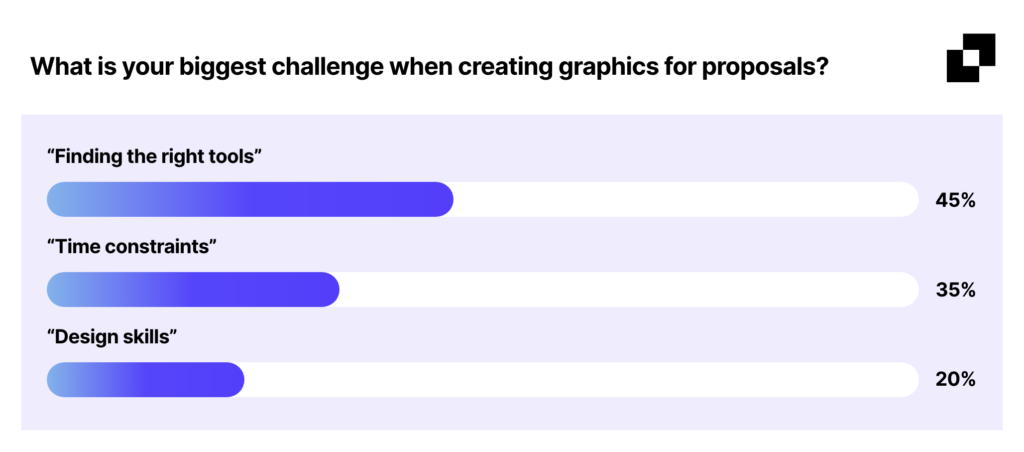 What is your biggest challenge when creating graphics for proposals?

“Finding the right tools”

45%

“Time constraints”

35%

“Design skills”

20%